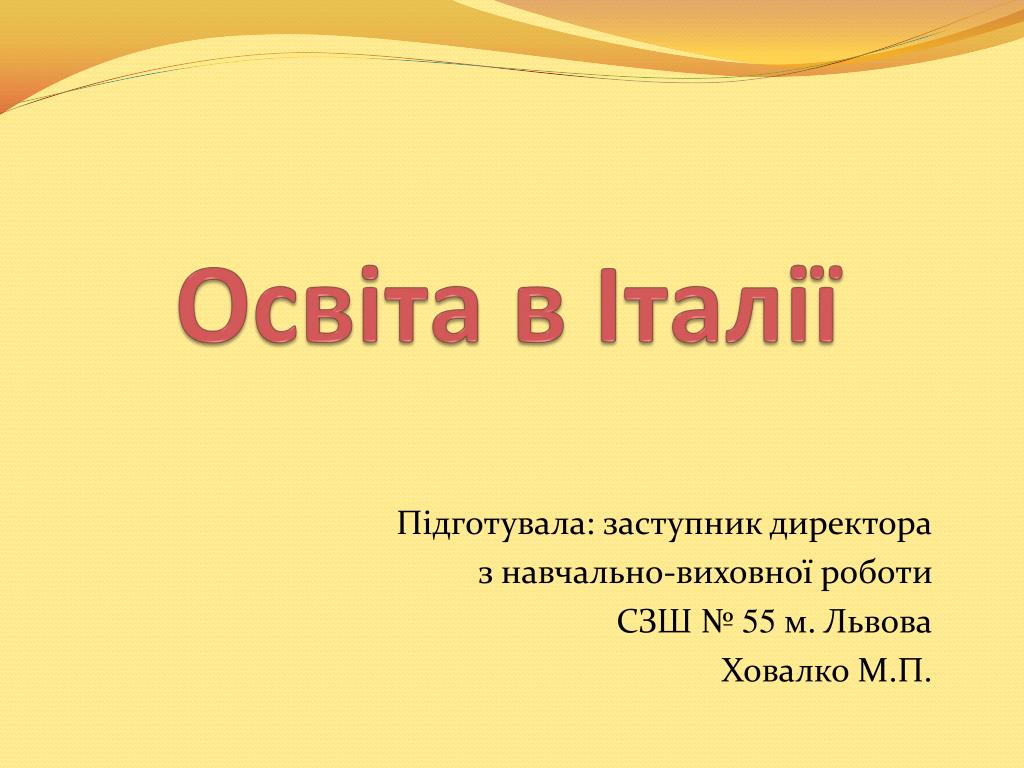 Освіта в Італії

Підготувала: заступник директора
з навчально-виховної роботи
СЗШ № 55 м. Львова
Ховалко М.П.